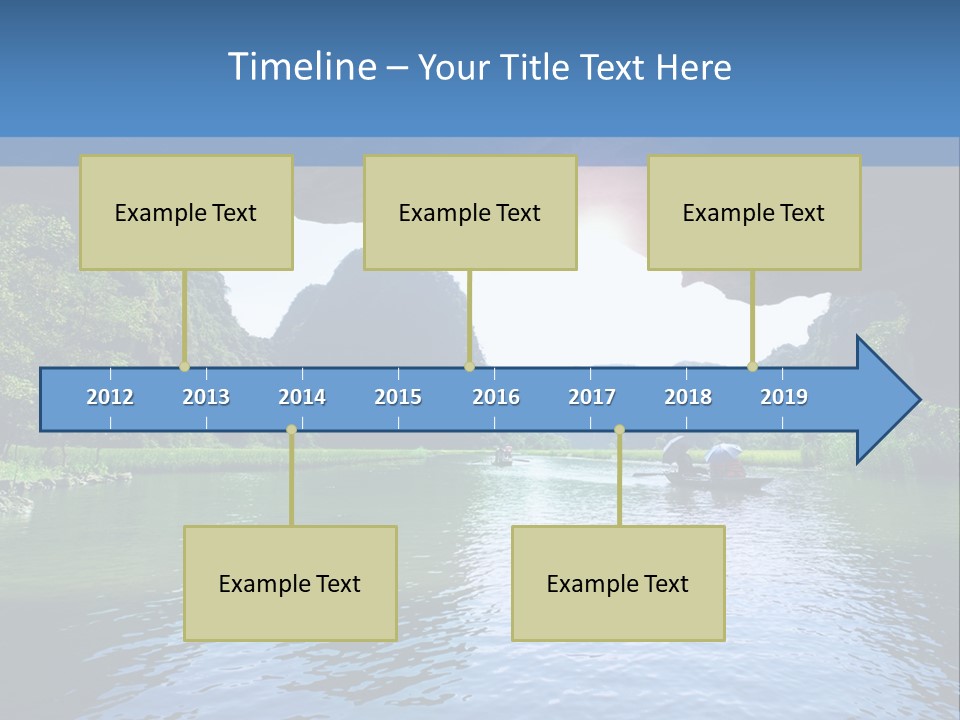 Timeline – Your Title Text Here

Example Text

Example Text

Example Text

2012
2013
2014
2015
2016
2017
2018
2019

Example Text

Example Text